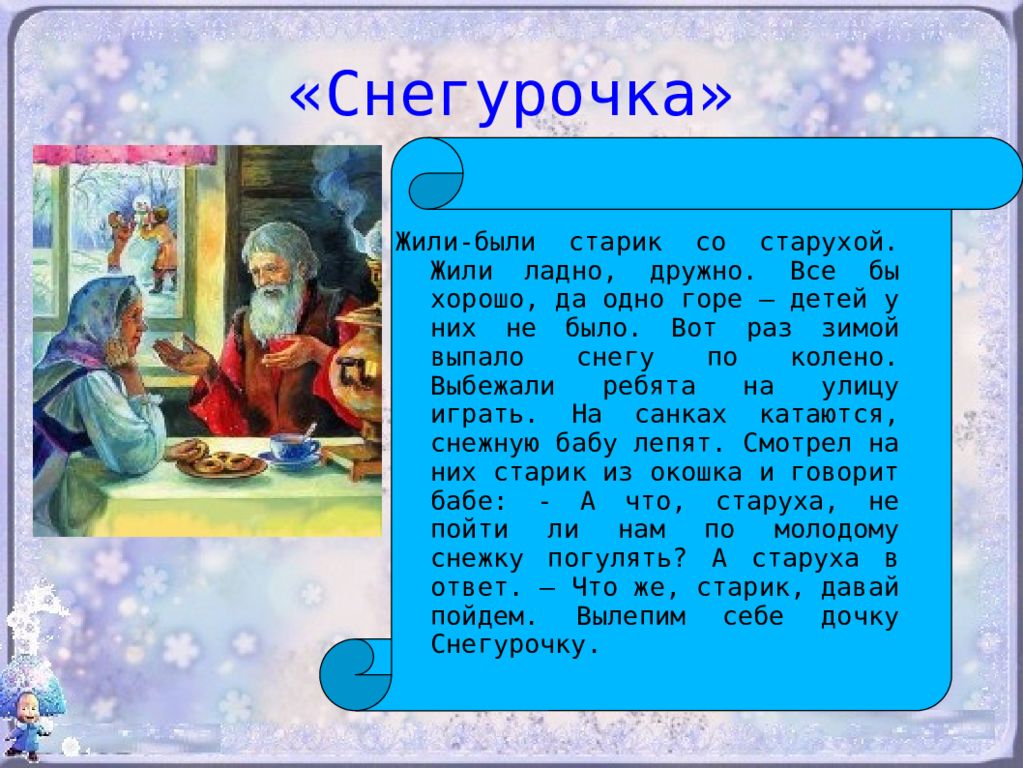 «Снегурочка»

Жили-были старик со старухой. Жили ладно, дружно. Все бы хорошо, да одно горе — детей у них не было. Вот раз зимой выпало снегу по колено. Выбежали ребята на улицу играть. На санках катаются, снежную бабу лепят. Смотрел на них старик из окошка и говорит бабе: - А что, старуха, не пойти ли нам по молодому снежку погулять? А старуха в ответ. — Что же, старик, давай пойдем. Вылепим себе дочку Снегурочку.